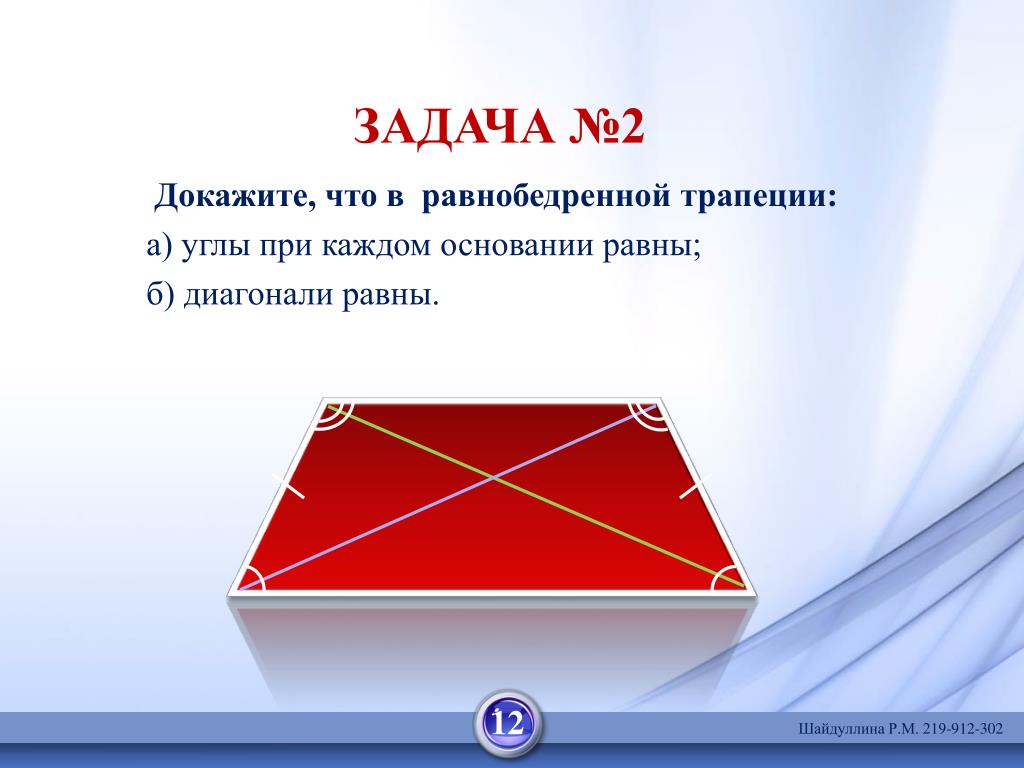 ЗАДАЧА №2

Докажите, что в равнобедренной трапеции:

а) углы при каждом основании равны;

б) диагонали равны.

12

Шайдуллина Р.М. 219-912-302